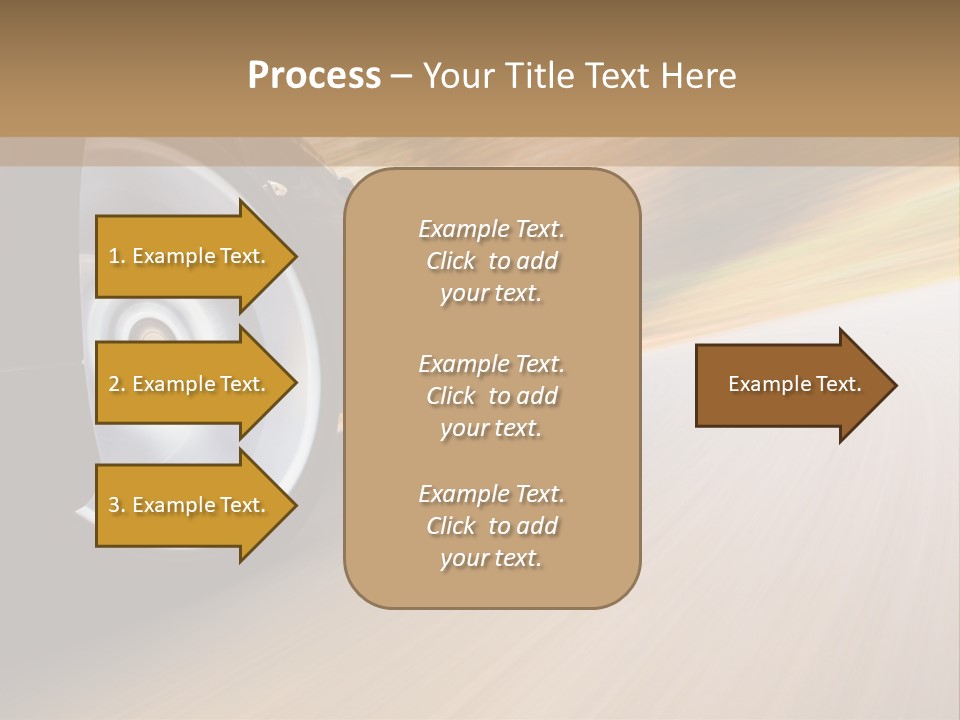 Process – Your Title Text Here

1. Example Text.

2. Example Text.

3. Example Text.

Example Text. Click to add your text.

Example Text. Click to add your text.

Example Text. Click to add your text.

Example Text.